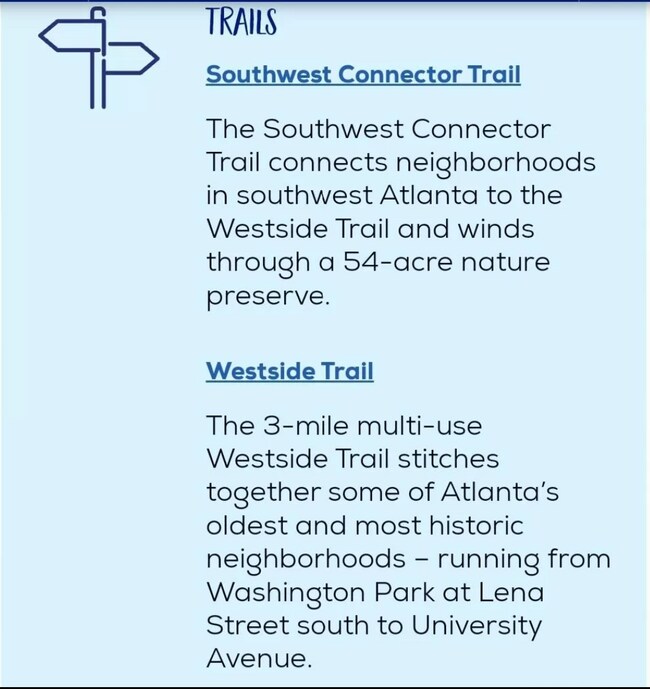 TRAILS

Southwest Connector Trail

The Southwest Connector Trail connects neighborhoods in southwest Atlanta to the Westside Trail and winds through a 54-acre nature preserve.

Westside Trail

The 3-mile multi-use Westside Trail stitches together some of Atlanta's oldest and most historic neighborhoods – running from Washington Park at Lena Street south to University Avenue.